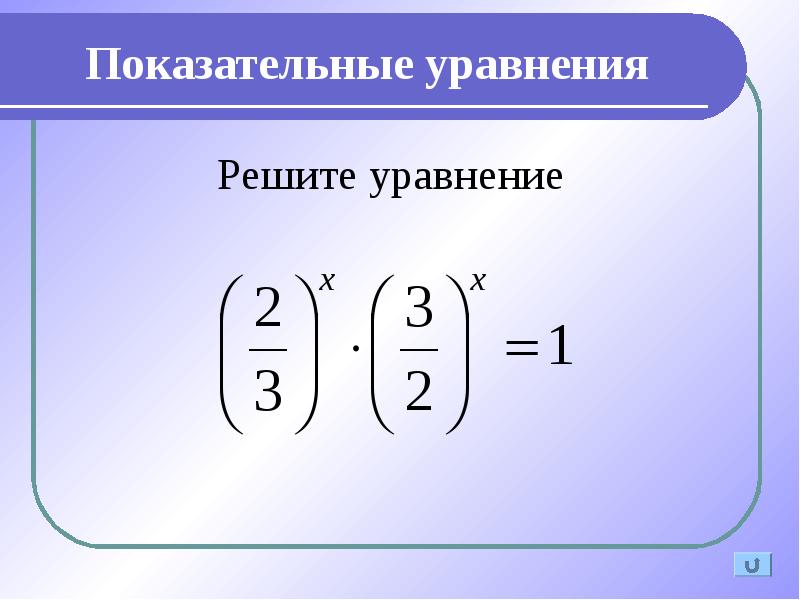 Показательные уравнения

Решите уравнение

$\left(\frac{2}{3}\right)^x \cdot \left(\frac{3}{2}\right)^x = 1$